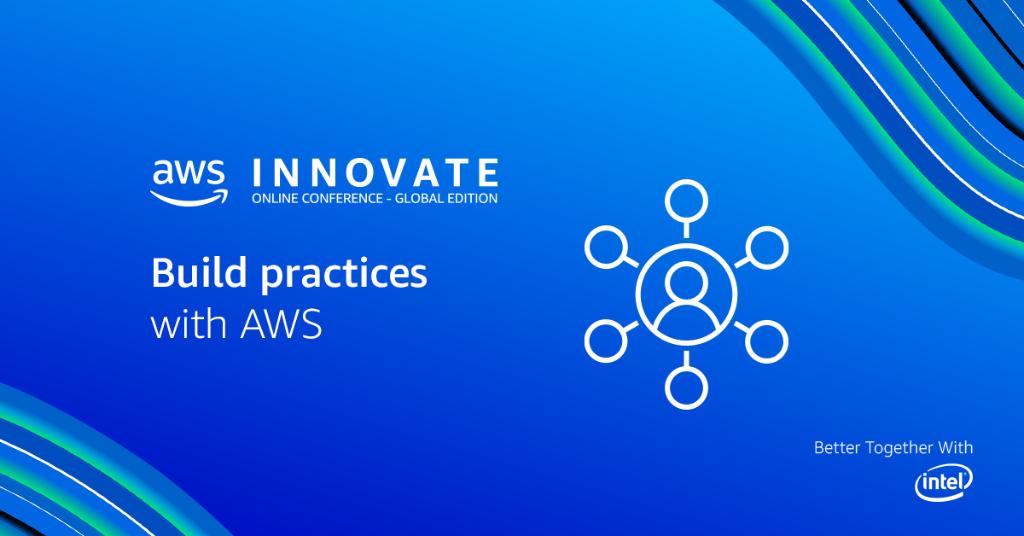 aws INNOVATE
ONLINE CONFERENCE - GLOBAL EDITION

Build practices
with AWS

Better Together With
intel